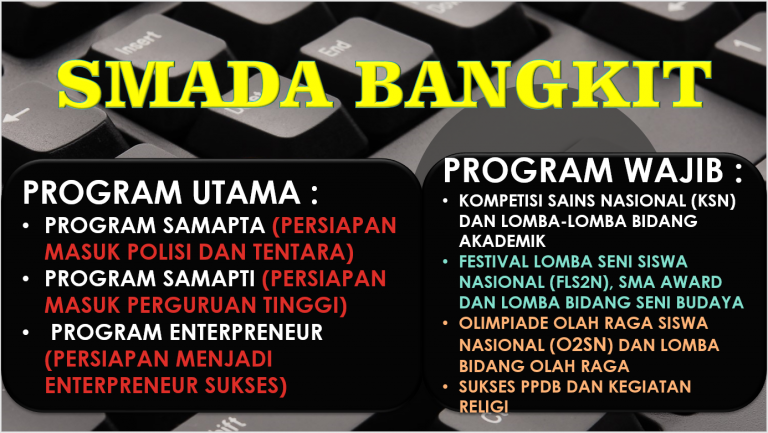 SMADA BANGKIT

PROGRAM UTAMA :
• PROGRAM SAMAPTA (PERSIAPAN MASUK POLISI DAN TENTARA)
• PROGRAM SAMAPTI (PERSIAPAN MASUK PERGURUAN TINGGI)
• PROGRAM ENTERPRENEUR (PERSIAPAN MENJADI ENTERPRENEUR SUKSES)

PROGRAM WAJIB :
• KOMPETISI SAINS NASIONAL (KSN) DAN LOMBA-LOMBA BIDANG AKADEMIK
• FESTIVAL LOMBA SENI SISWA NASIONAL (FLS2N), SMA AWARD DAN LOMBA BIDANG SENI BUDAYA
• OLIMPIADE OLAH RAGA SISWA NASIONAL (O2SN) DAN LOMBA BIDANG OLAH RAGA
• SUKSES PPDB DAN KEGIATAN RELIGI